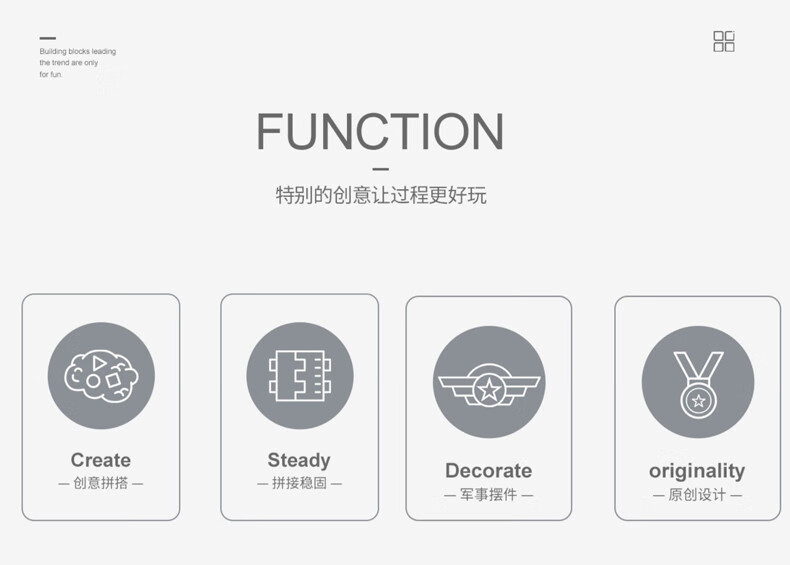 Building blocks leading the trend are only for fun.

FUNCTION

特别的创意让过程更好玩

Create
— 创意拼搭 —

Steady
— 拼接稳固 —

Decorate
— 军事摆件 —

originality
— 原创设计 —